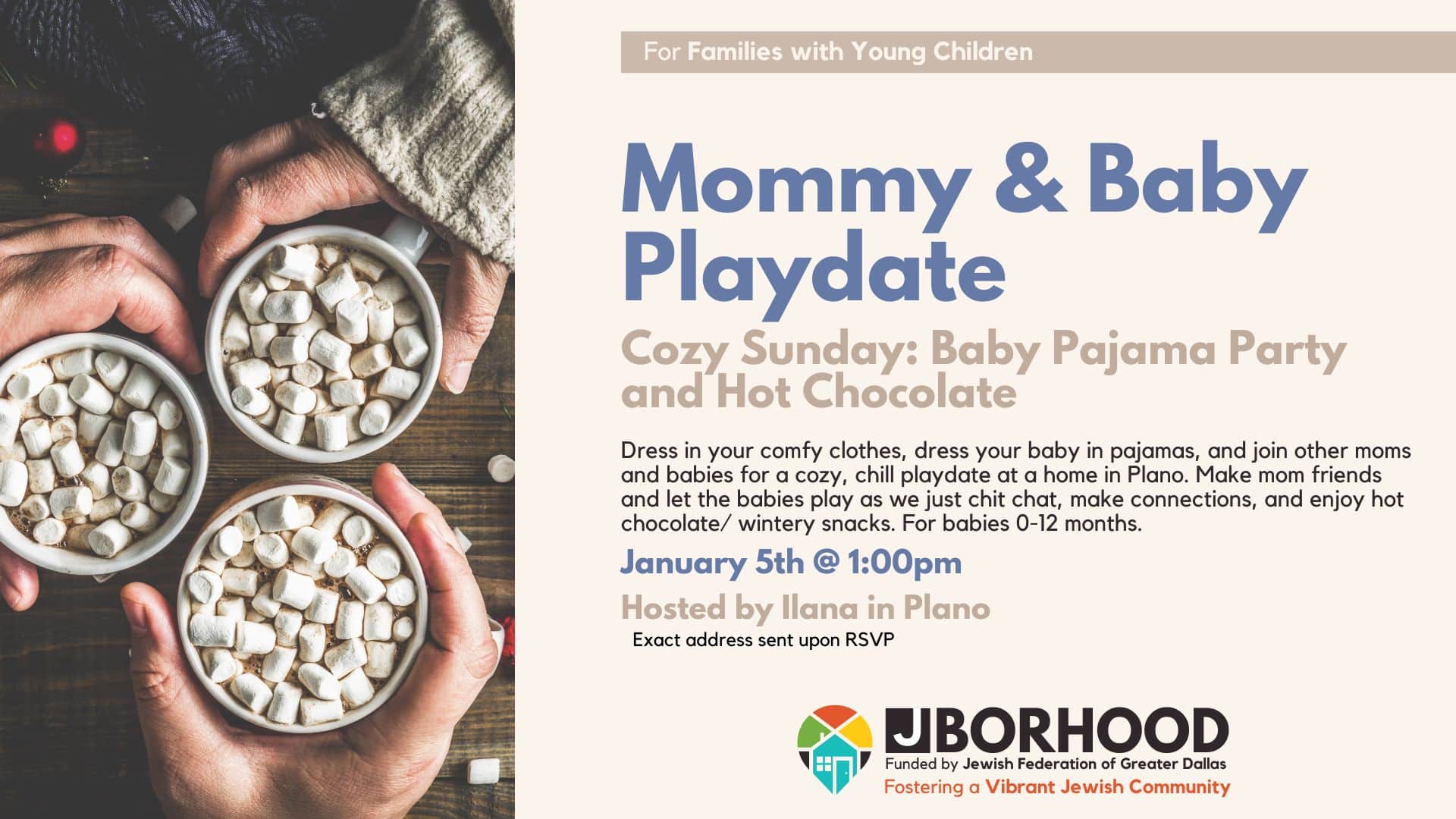 For Families with Young Children

Mommy & Baby Playdate

Cozy Sunday: Baby Pajama Party and Hot Chocolate

Dress in your comfy clothes, dress your baby in pajamas, and join other moms and babies for a cozy, chill playdate at a home in Plano. Make mom friends and let the babies play as we just chit chat, make connections, and enjoy hot chocolate/ wintery snacks. For babies 0-12 months.

January 5th @ 1:00pm

Hosted by Ilana in Plano

Exact address sent upon RSVP

JBORHOOD
Funded by Jewish Federation of Greater Dallas
Fostering a Vibrant Jewish Community